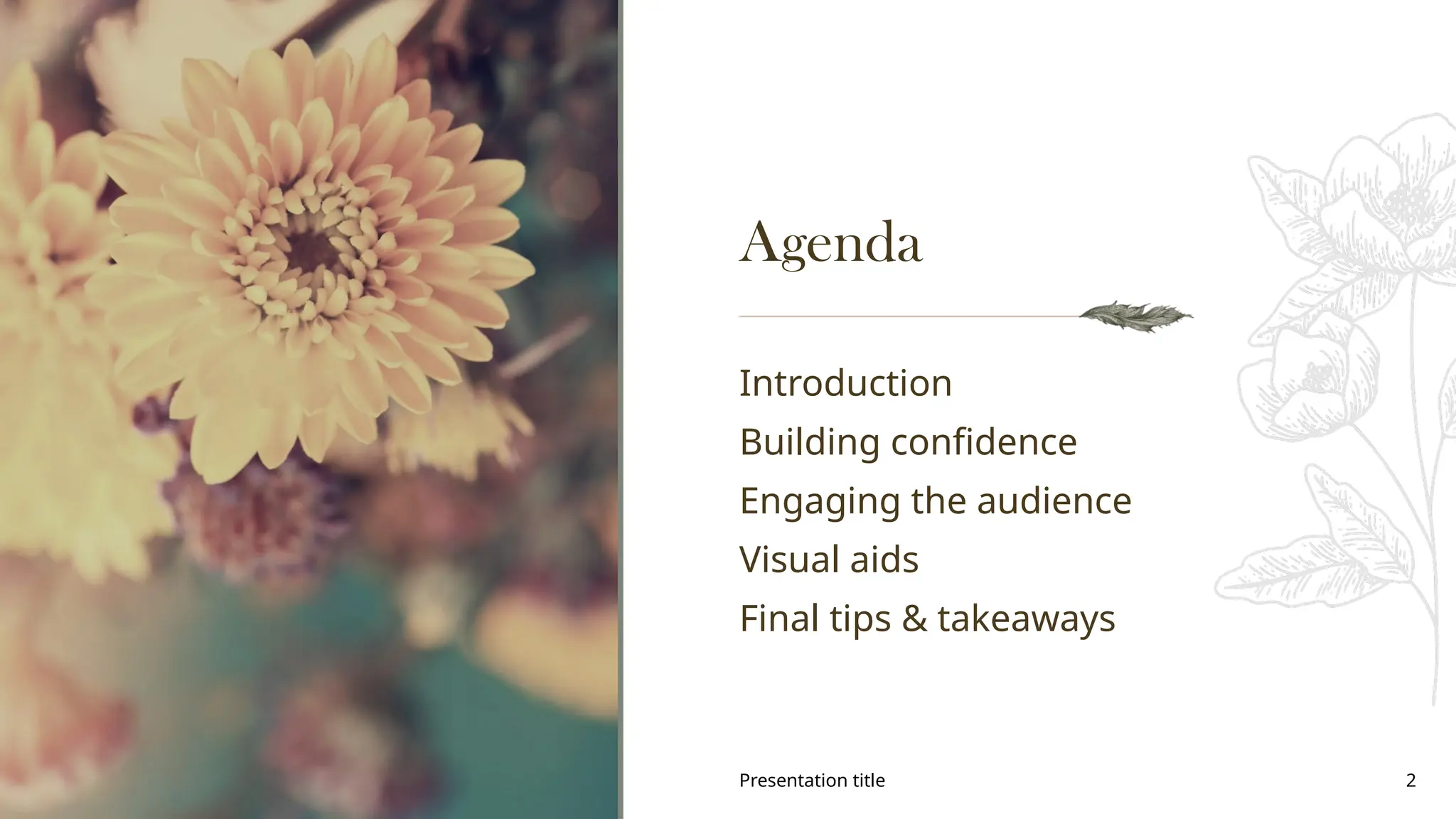 Agenda

Introduction
Building confidence
Engaging the audience
Visual aids
Final tips & takeaways

Presentation title

2